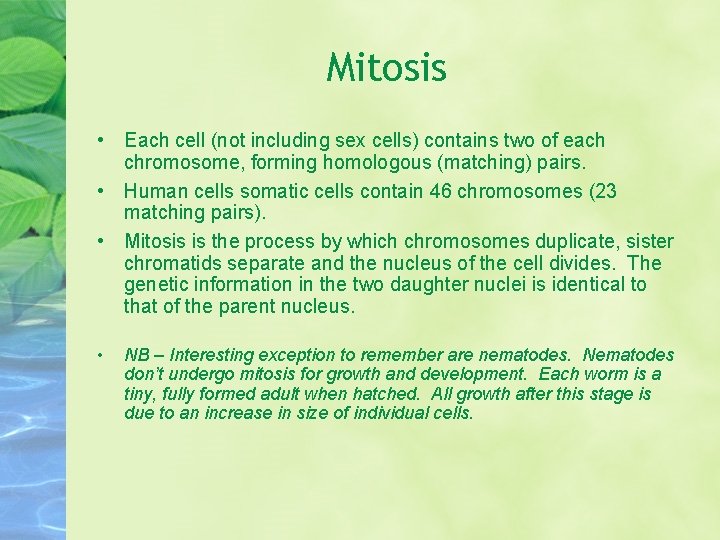 Mitosis

• Each cell (not including sex cells) contains two of each chromosome, forming homologous (matching) pairs.

• Human cells somatic cells contain 46 chromosomes (23 matching pairs).

• Mitosis is the process by which chromosomes duplicate, sister chromatids separate and the nucleus of the cell divides. The genetic information in the two daughter nuclei is identical to that of the parent nucleus.

• NB – Interesting exception to remember are nematodes. Nematodes don't undergo mitosis for growth and development. Each worm is a tiny, fully formed adult when hatched. All growth after this stage is due to an increase in size of individual cells.